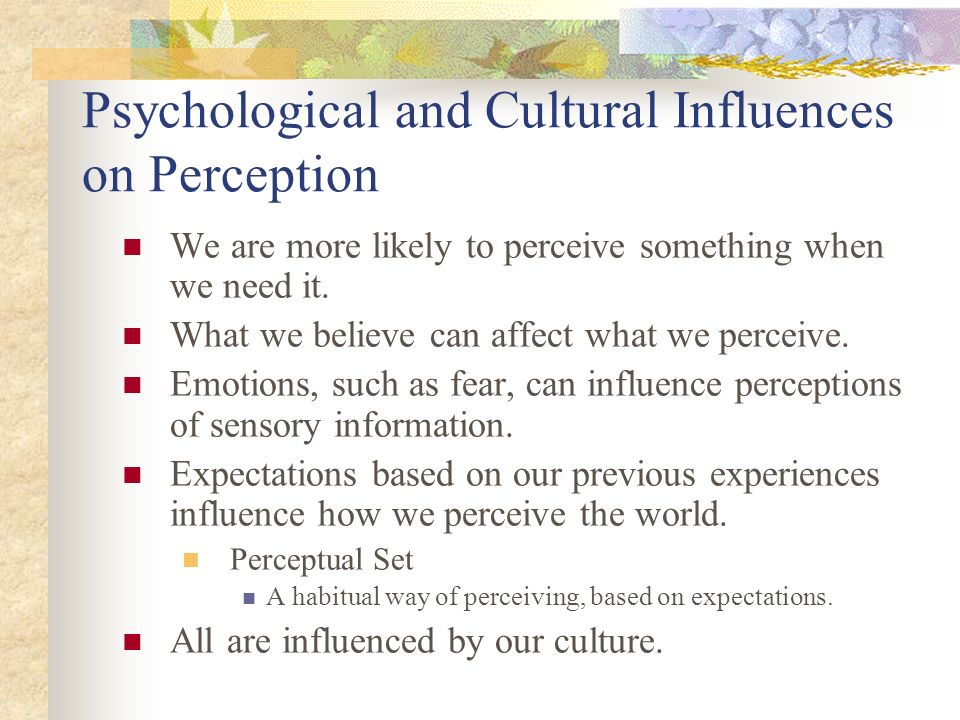 Psychological and Cultural Influences on Perception

- We are more likely to perceive something when we need it.
- What we believe can affect what we perceive.
- Emotions, such as fear, can influence perceptions of sensory information.
- Expectations based on our previous experiences influence how we perceive the world.
  - Perceptual Set
    - A habitual way of perceiving, based on expectations.
- All are influenced by our culture.